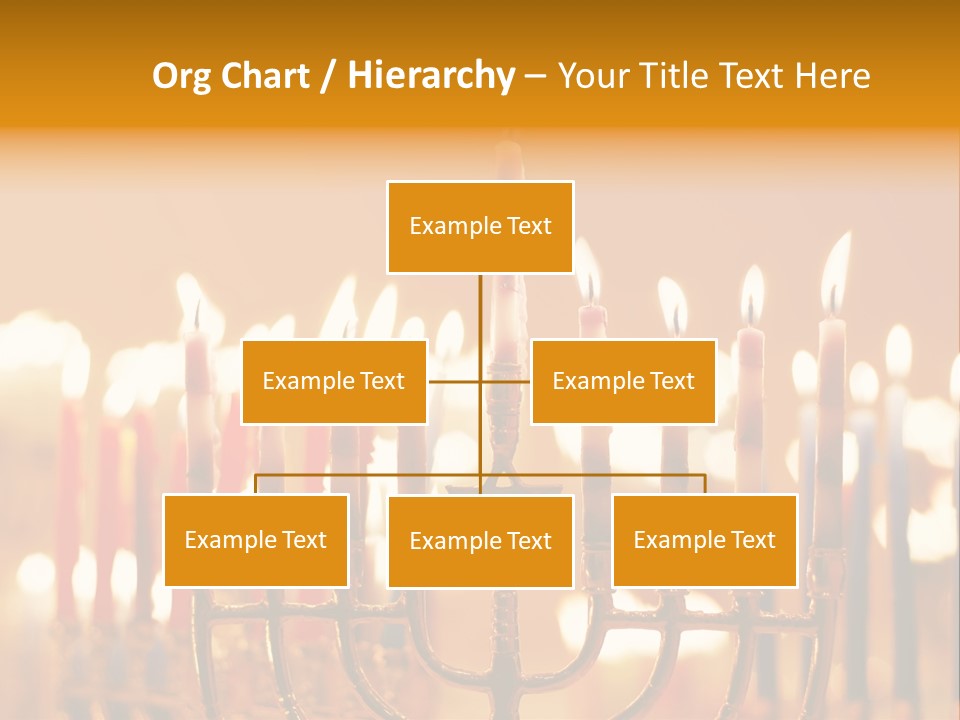 Org Chart / Hierarchy – Your Title Text Here

Example Text

Example Text

Example Text

Example Text

Example Text

Example Text